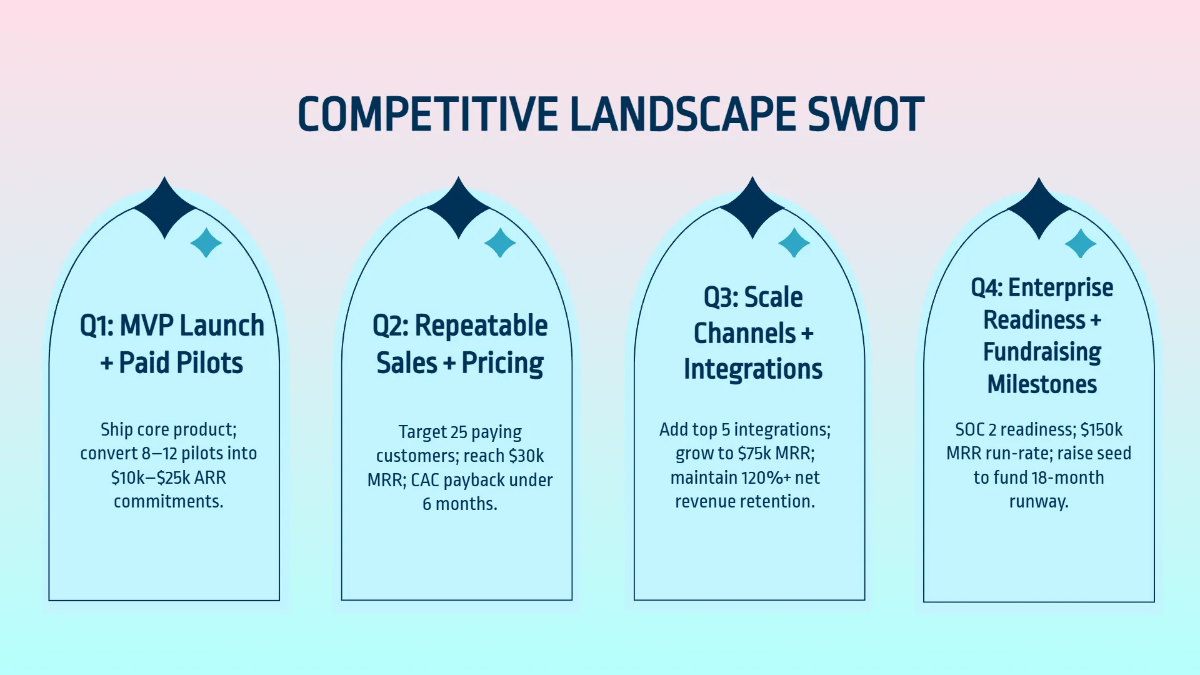 COMPETITIVE LANDSCAPE SWOT

Q1: MVP Launch + Paid Pilots

Ship core product; convert 8–12 pilots into \$10k–\$25k ARR commitments.

Q2: Repeatable Sales + Pricing

Target 25 paying customers; reach \$30k MRR; CAC payback under 6 months.

Q3: Scale Channels + Integrations

Add top 5 integrations; grow to \$75k MRR; maintain 120%+ net revenue retention.

Q4: Enterprise Readiness + Fundraising Milestones

SOC 2 readiness; \$150k MRR run-rate; raise seed to fund 18-month runway.